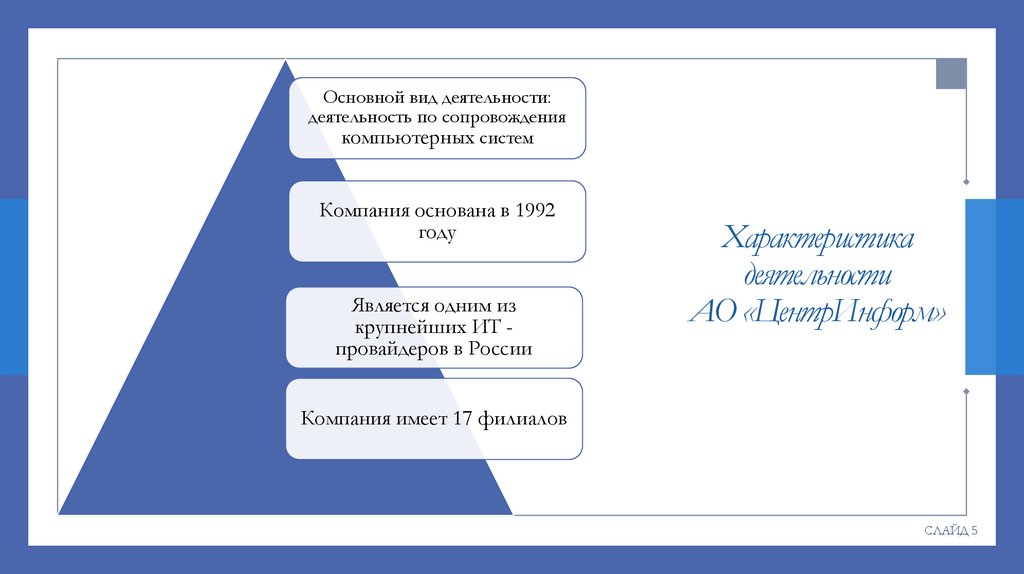 Основной вид деятельности: деятельность по сопровождения компьютерных систем

Компания основана в 1992 году

Является одним из крупнейших ИТ - провайдеров в России

Компания имеет 17 филиалов

Характеристика деятельности АО «ЦентрИнформ»

СЛАЙД 5